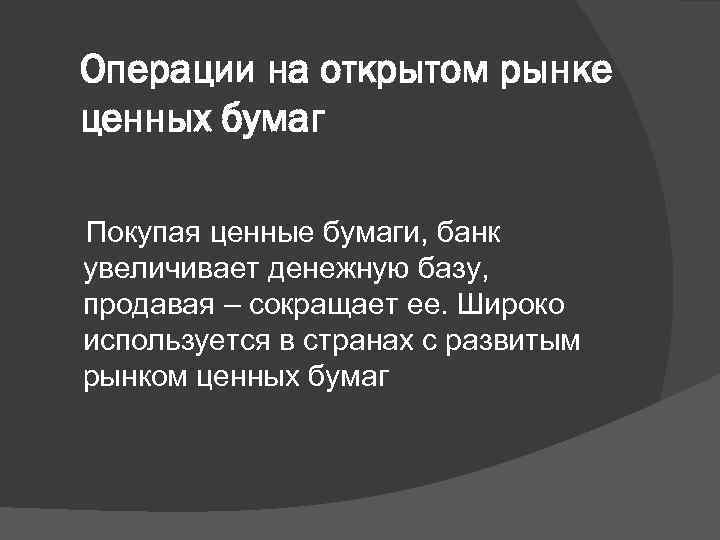 Операции на открытом рынке ценных бумаг

Покупая ценные бумаги, банк увеличивает денежную базу, продавая – сокращает ее. Широко используется в странах с развитым рынком ценных бумаг